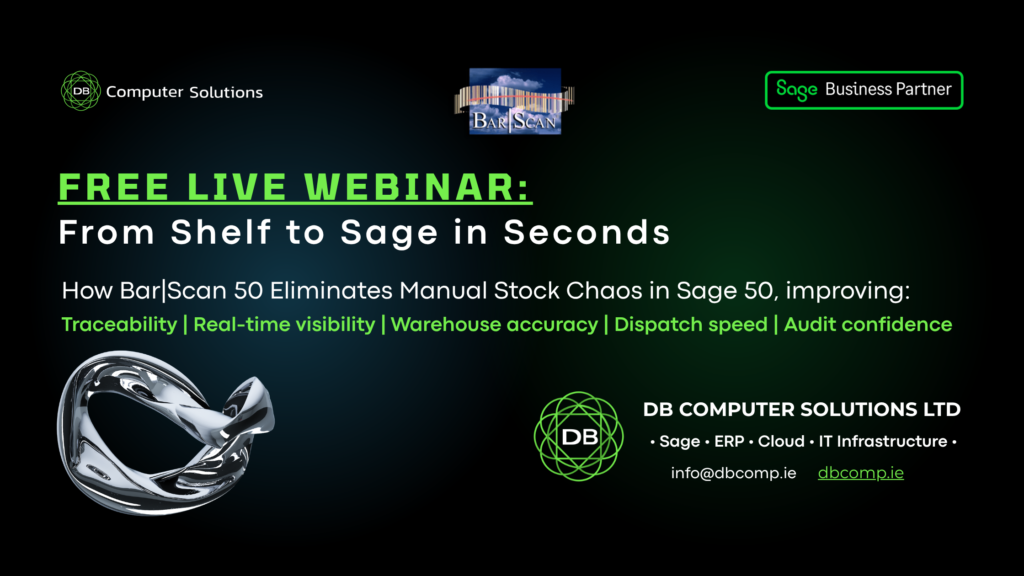 DB Computer Solutions

BAR|SCAN

Sage Business Partner

FREE LIVE WEBINAR:
From Shelf to Sage in Seconds

How Bar|Scan 50 Eliminates Manual Stock Chaos in Sage 50, improving:
Traceability | Real-time visibility | Warehouse accuracy | Dispatch speed | Audit confidence

DB

DB COMPUTER SOLUTIONS LTD
• Sage • ERP • Cloud • IT Infrastructure •
info@dbcomp.ie dbcomp.ie